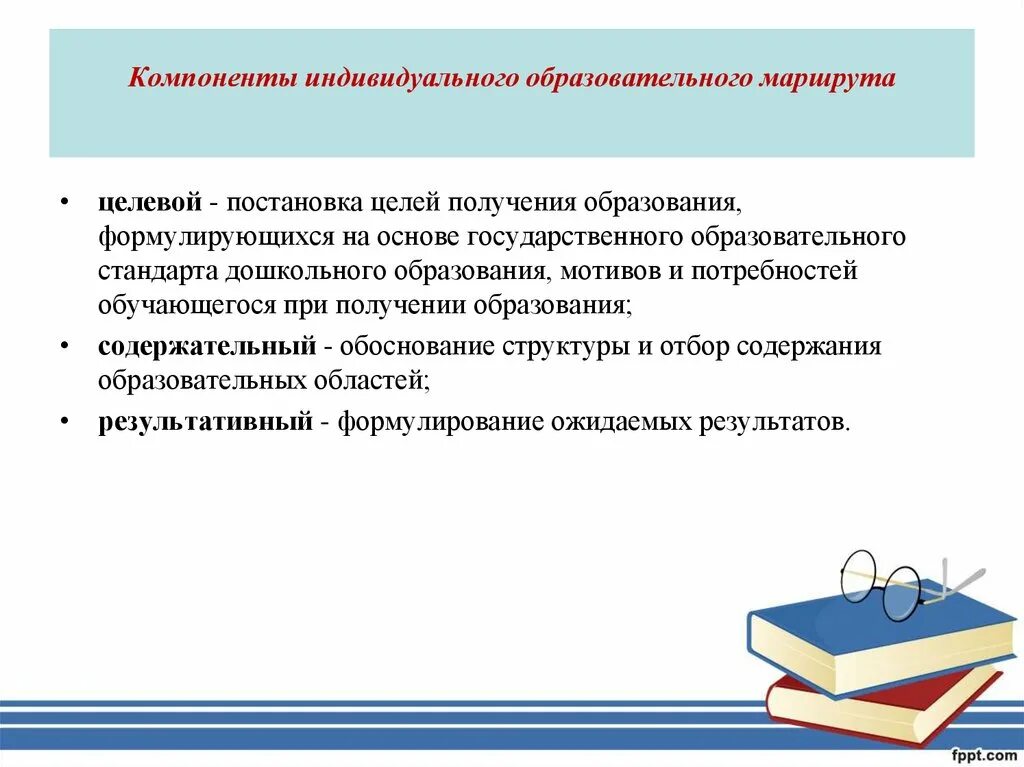 Компоненты индивидуального образовательного маршрута

• целевой - постановка целей получения образования, формулирующихся на основе государственного образовательного стандарта дошкольного образования, мотивов и потребностей обучающегося при получении образования;

• содержательный - обоснование структуры и отбор содержания образовательных областей;

• результативный - формулирование ожидаемых результатов.

fppt.com